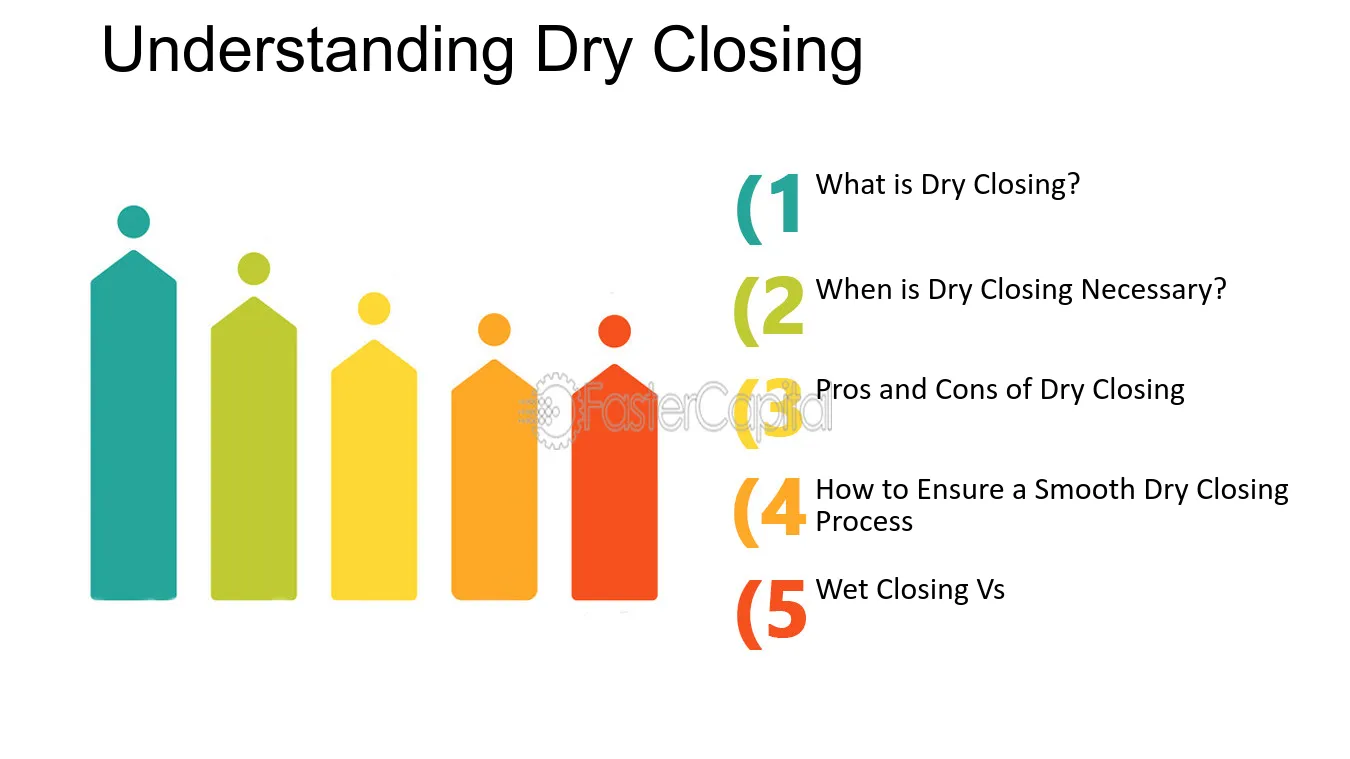 Understanding Dry Closing

(1 What is Dry Closing?

(2 When is Dry Closing Necessary?

(3 Pros and Cons of Dry Closing

(4 How to Ensure a Smooth Dry Closing Process

(5 Wet Closing Vs

FasterCapital